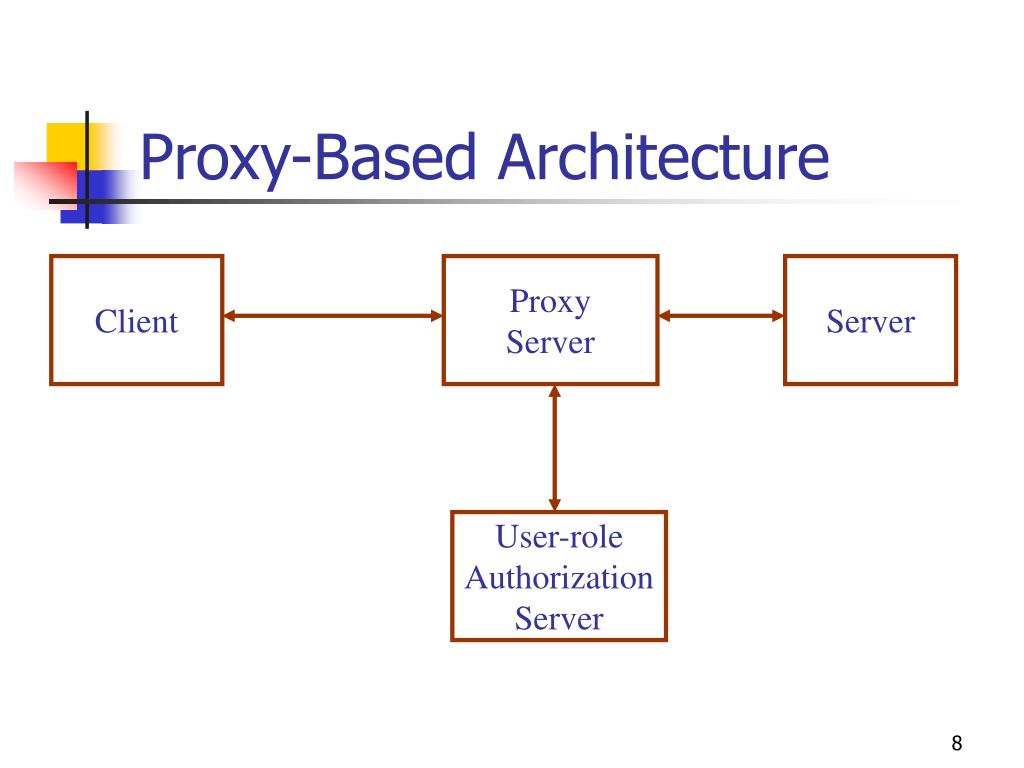 Proxy-Based Architecture

Client

Proxy Server

Server

User-role Authorization Server

8